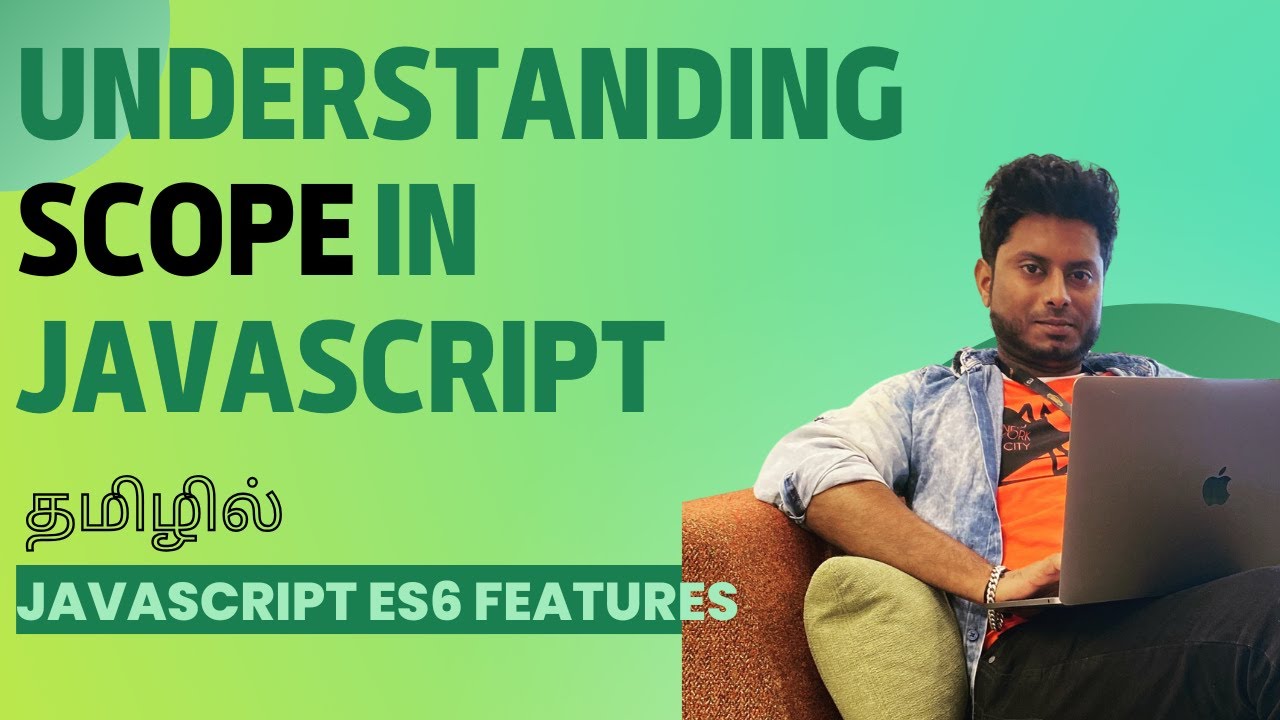 UNDERSTANDING SCOPE IN JAVASCRIPT

தமிழில்

JAVASCRIPT ES6 FEATURES

NEW YORK CITY